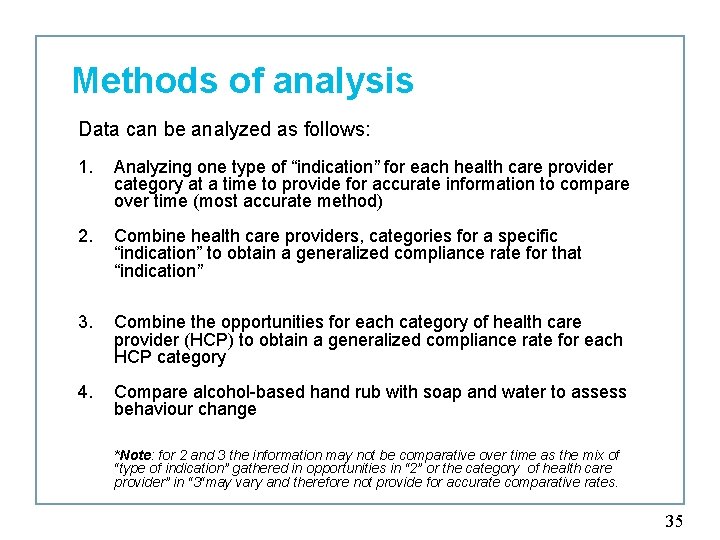 Methods of analysis

Data can be analyzed as follows:

1. Analyzing one type of “indication” for each health care provider category at a time to provide for accurate information to compare over time (most accurate method)

2. Combine health care providers, categories for a specific “indication” to obtain a generalized compliance rate for that “indication”

3. Combine the opportunities for each category of health care provider (HCP) to obtain a generalized compliance rate for each HCP category

4. Compare alcohol-based hand rub with soap and water to assess behaviour change

*Note: for 2 and 3 the information may not be comparative over time as the mix of "type of indication" gathered in opportunities in "2" or the category of health care provider" in "3"may vary and therefore not provide for accurate comparative rates.

35